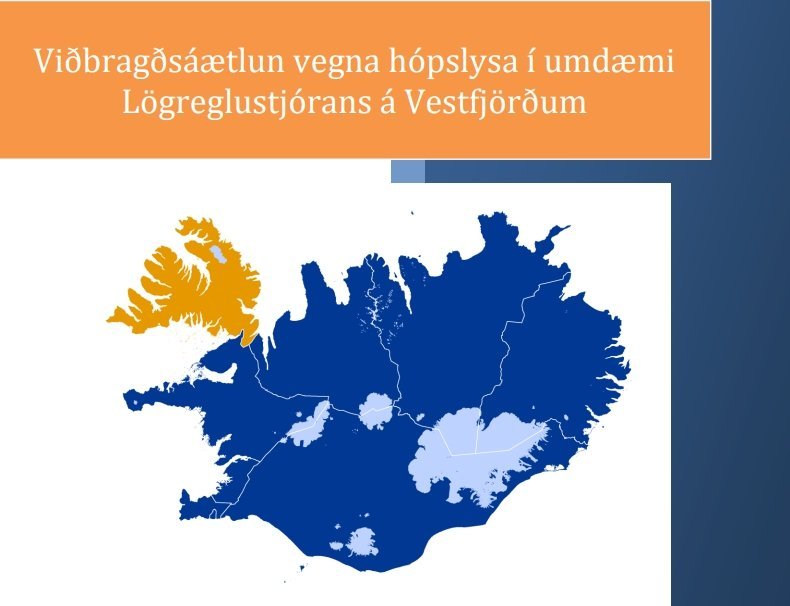 Viðbragðsáætlun vegna hópslysa í umdæmi Lögreglustjórans á Vestfjörðum